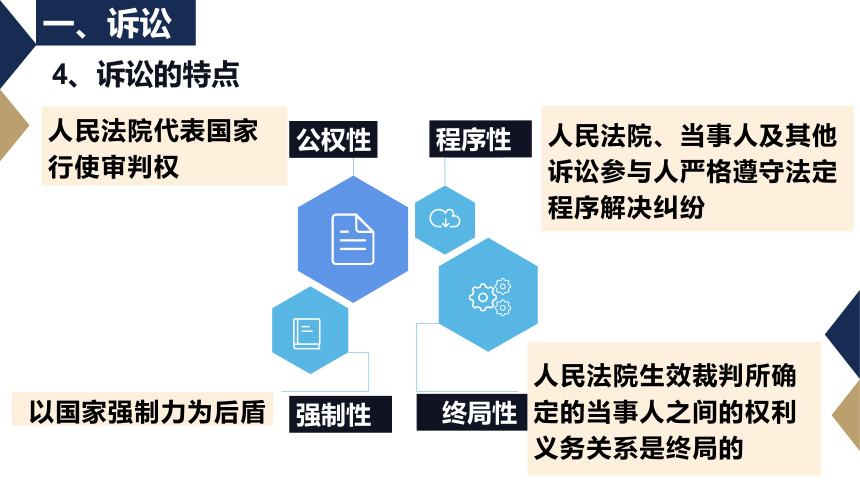 一、诉讼

4、诉讼的特点

人民法院代表国家行使审判权

公权性

程序性

人民法院、当事人及其他诉讼参与人严格遵守法定程序解决纠纷

以国家强制力为后盾

强制性

终局性

人民法院生效裁判所确定的当事人之间的权利义务关系是终局的